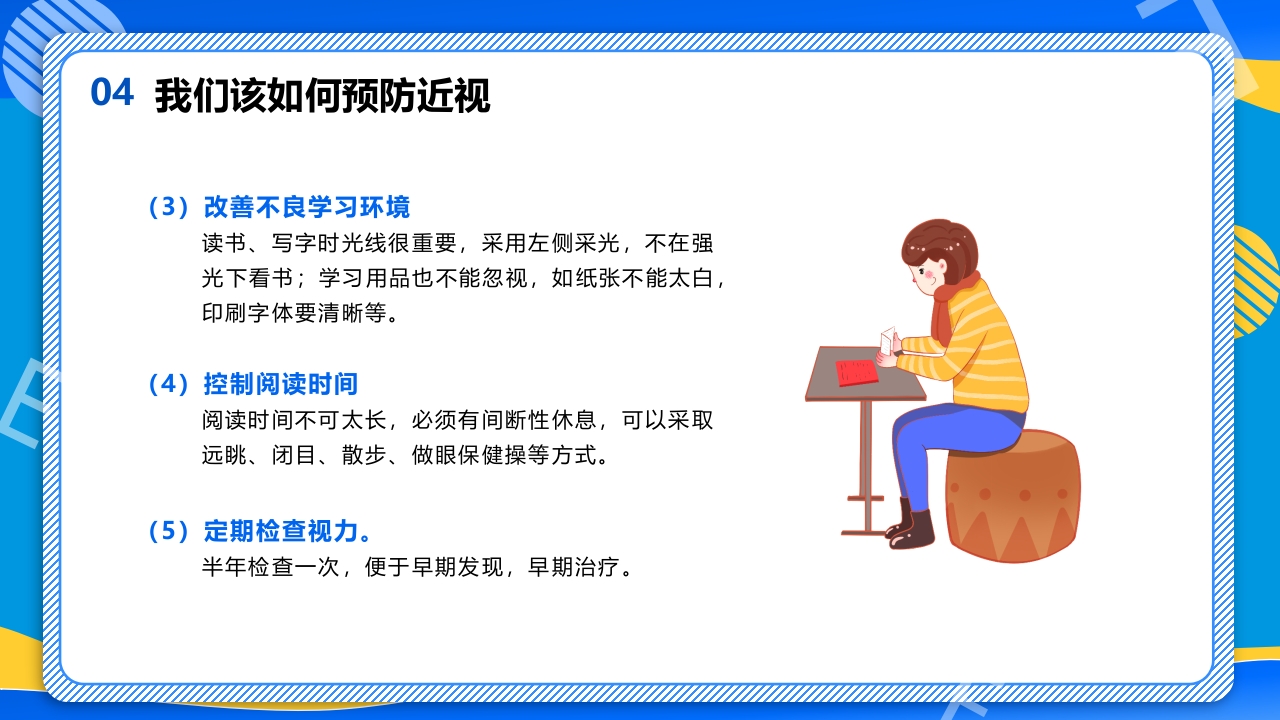 04 我们该如何预防近视

（3）改善不良学习环境
读书、写字时光线很重要，采用左侧采光，不在强光下看书；学习用品也不能忽视，如纸张不能太白，印刷字体要清晰等。

（4）控制阅读时间
阅读时间不可太长，必须有间断性休息，可以采取远眺、闭目、散步、做眼保健操等方式。

（5）定期检查视力。
半年检查一次，便于早期发现，早期治疗。